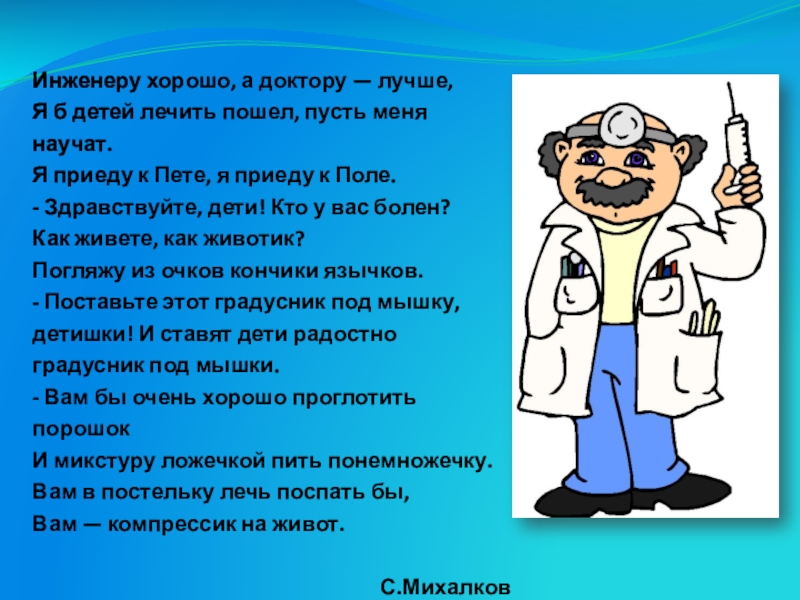 Инженеру хорошо, а доктору — лучше,
Я б детей лечить пошел, пусть меня научат.
Я приеду к Пете, я приеду к Поле.
- Здравствуйте, дети! Кто у вас болен?
Как живете, как животик?
Погляжу из очков кончики язычков.
- Поставьте этот градусник под мышку, детишки! И ставят дети радостно градусник под мышки.
- Вам бы очень хорошо проглотить порошок
И микстуру ложечкой пить понемножечку.
Вам в постельку лечь поспать бы,
Вам — компрессик на живот.

С.Михалков